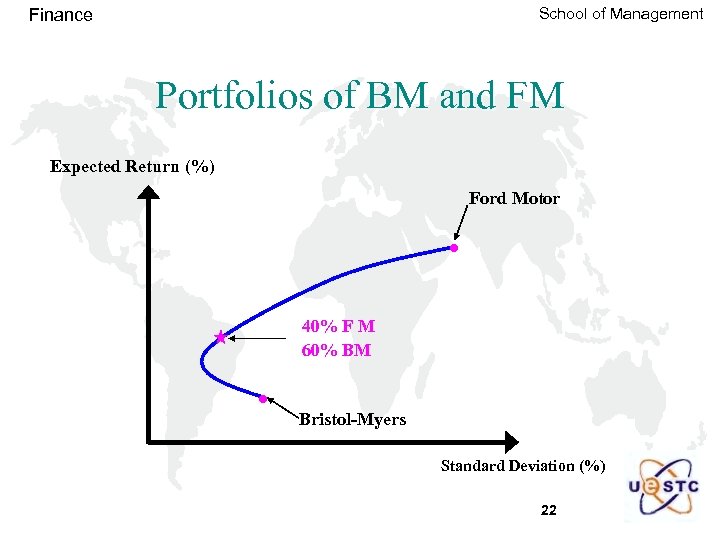 Finance

School of Management

Portfolios of BM and FM

Expected Return (%)

Ford Motor

40% F M
60% BM

Bristol-Myers

Standard Deviation (%)

UESTC

22